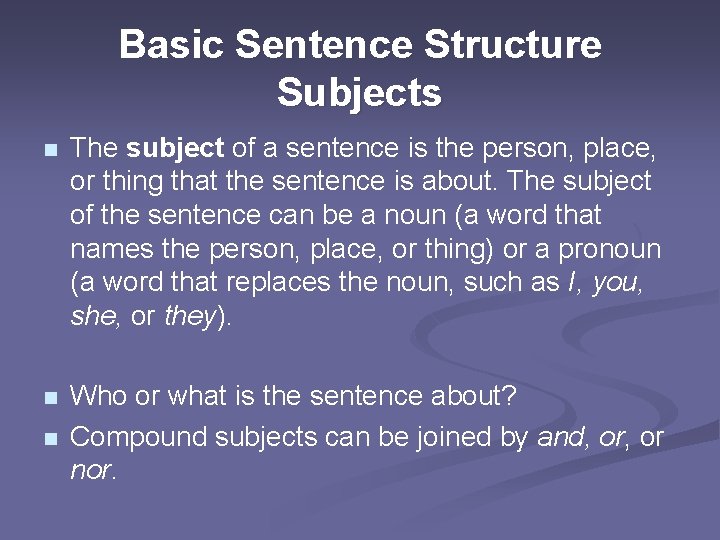 Basic Sentence Structure
Subjects

The subject of a sentence is the person, place, or thing that the sentence is about. The subject of the sentence can be a noun (a word that names the person, place, or thing) or a pronoun (a word that replaces the noun, such as I, you, she, or they).

Who or what is the sentence about?

Compound subjects can be joined by and, or, or nor.